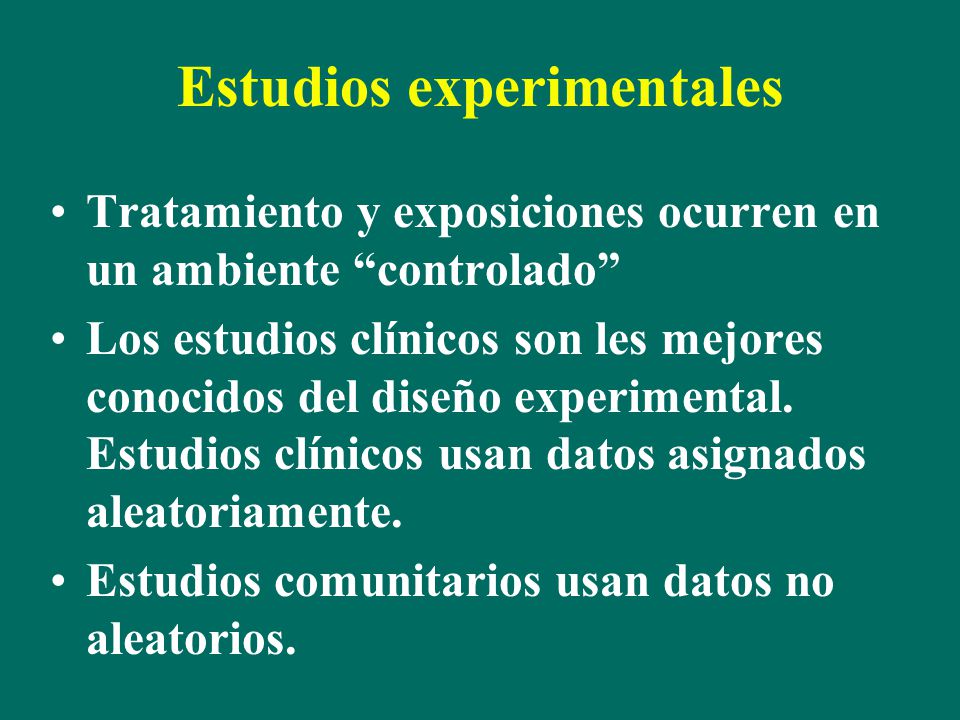 Estudios experimentales

• Tratamiento y exposiciones ocurren en un ambiente “controlado”

• Los estudios clínicos son les mejores conocidos del diseño experimental. Estudios clínicos usan datos asignados aleatoriamente.

• Estudios comunitarios usan datos no aleatorios.